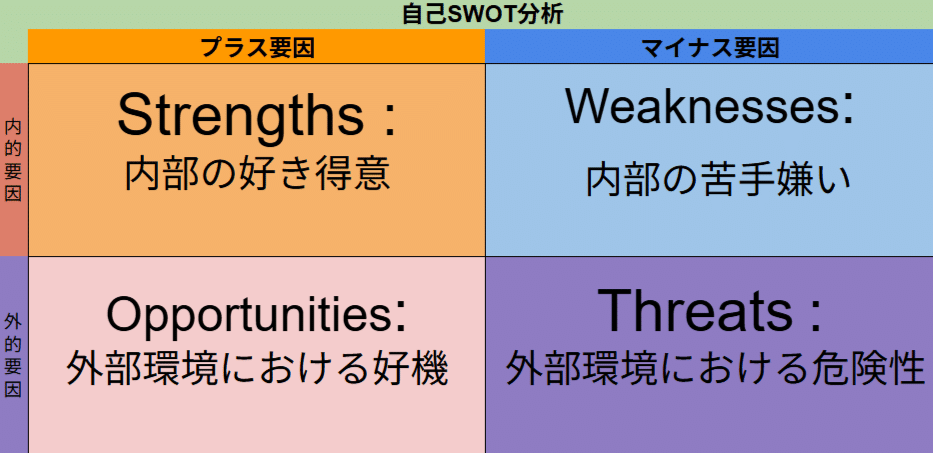 自己SWOT分析

| | プラス要因 | マイナス要因 |
|---|---|---|
| 内的要因 | Strengths : 内部の好き得意 | Weaknesses: 内部の苦手嫌い |
| 外的要因 | Opportunities: 外部環境における好機 | Threats : 外部環境における危険性 |